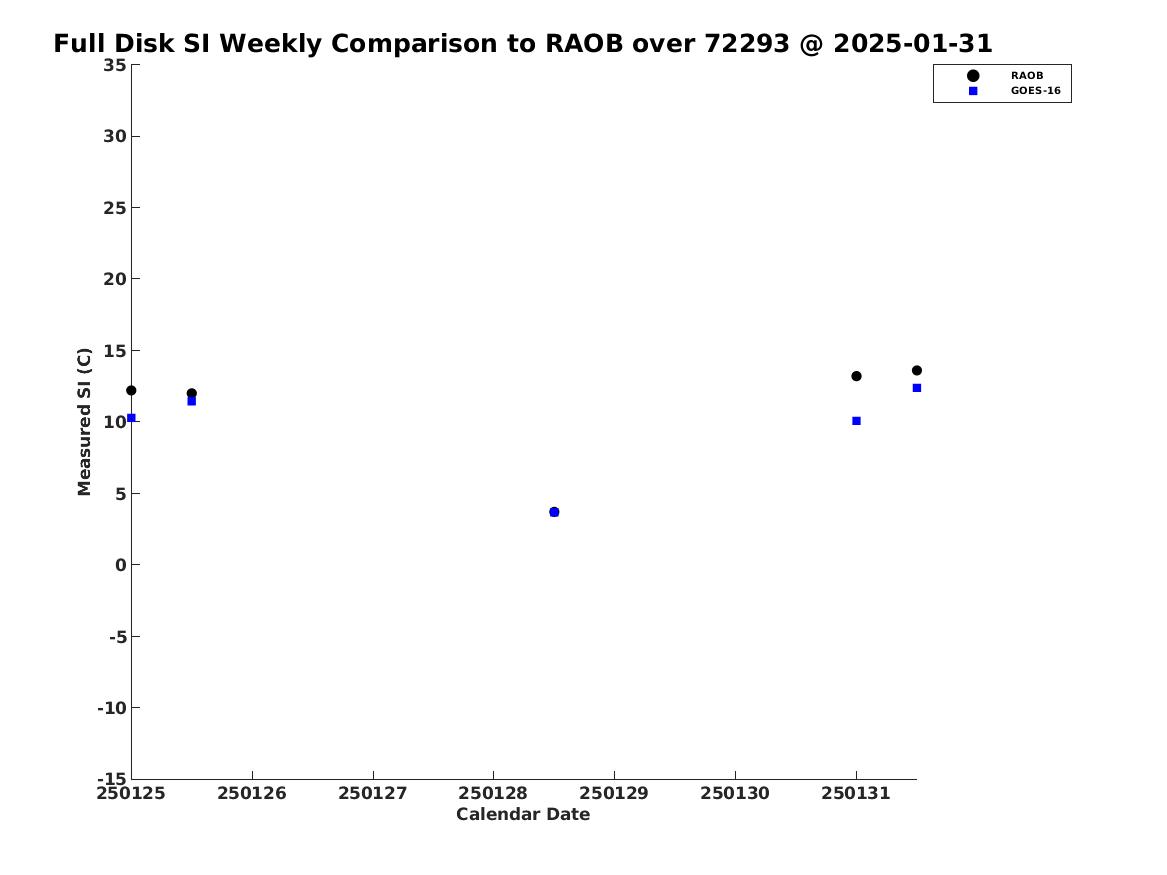 Full Disk SI Weekly Comparison to RAOB over 72293 @ 2025-01-31

RAOB
GOES-16

Measured SI (C)

35
30
25
20
15
10
5
0
-5
-10
-15

250125
250126
250127
250128
250129
250130
250131

Calendar Date